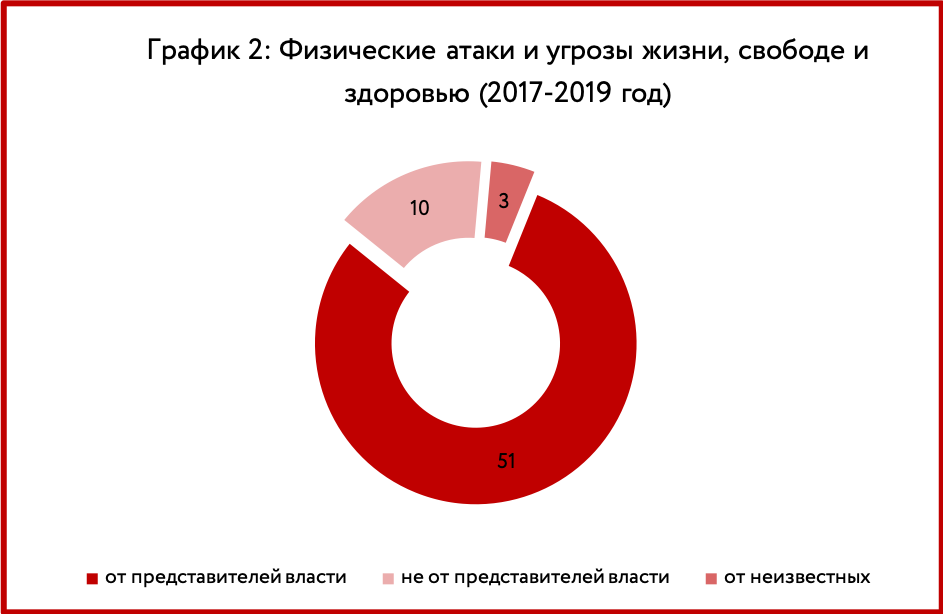 График 2: Физические атаки и угрозы жизни, свободе и здоровью (2017-2019 год)

10

3

51

от представителей власти

не от представителей власти

от неизвестных